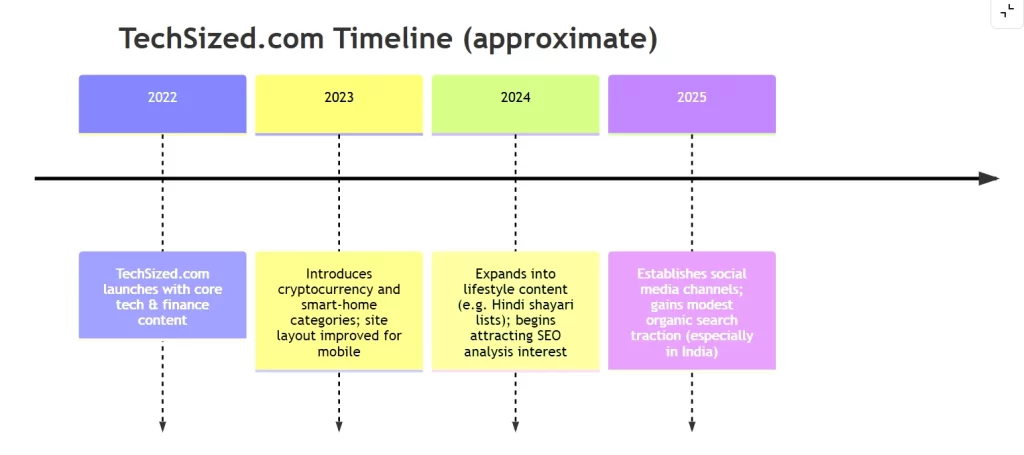 TechSized.com Timeline (approximate)

2022

2023

2024

2025

TechSized.com launches with core tech & finance content

Introduces cryptocurrency and smart-home categories; site layout improved for mobile

Expands into lifestyle content (e.g. Hindi shayari lists); begins attracting SEO analysis interest

Establishes social media channels; gains modest organic search traction (especially in India)